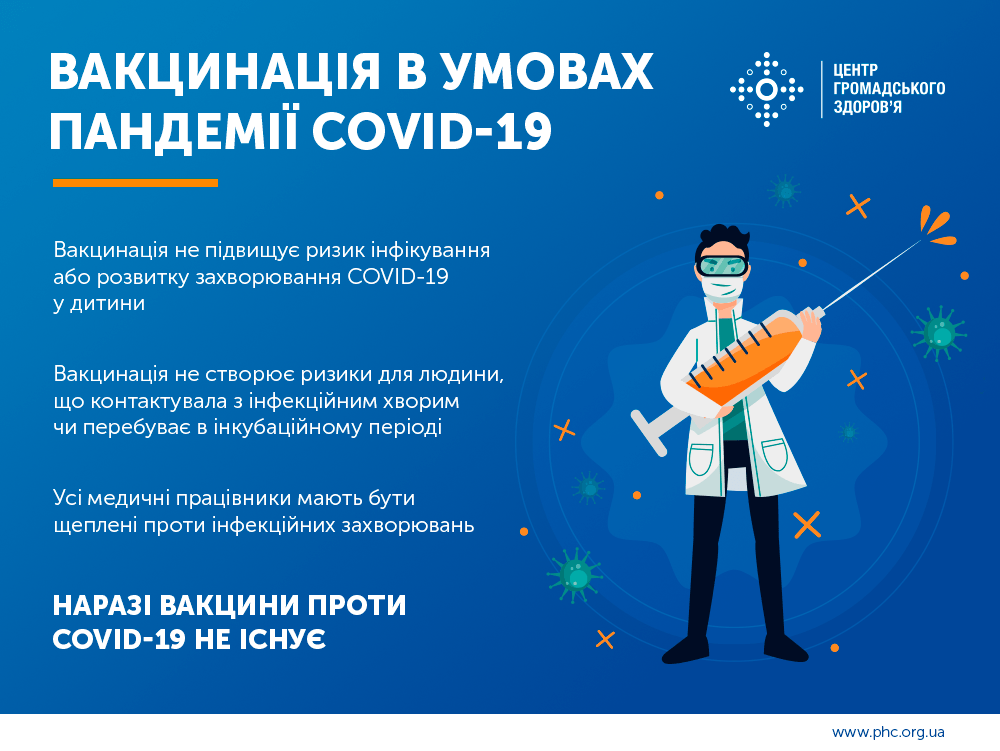 ВАКЦИНАЦІЯ В УМОВАХ ПАНДЕМІЇ COVID-19

ЦЕНТР ГРОМАДСЬКОГО ЗДОРОВ'Я

Вакцинація не підвищує ризик інфікування або розвитку захворювання COVID-19 у дитини

Вакцинація не створює ризики для людини, що контактувала з інфекційним хворим чи перебуває в інкубаційному періоді

Усі медичні працівники мають бути щеплені проти інфекційних захворювань

НАРАЗІ ВАКЦИНИ ПРОТИ COVID-19 НЕ ІСНУЄ

www.phc.org.ua